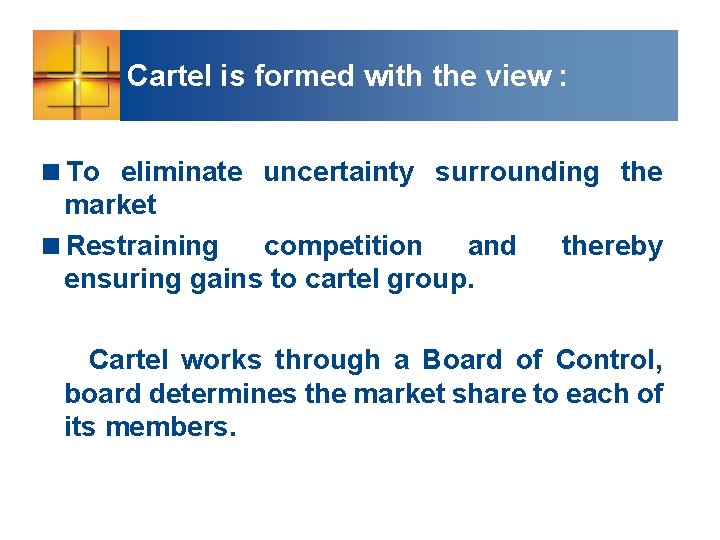 Cartel is formed with the view :

■ To eliminate uncertainty surrounding the market

■ Restraining competition and thereby ensuring gains to cartel group.

Cartel works through a Board of Control, board determines the market share to each of its members.